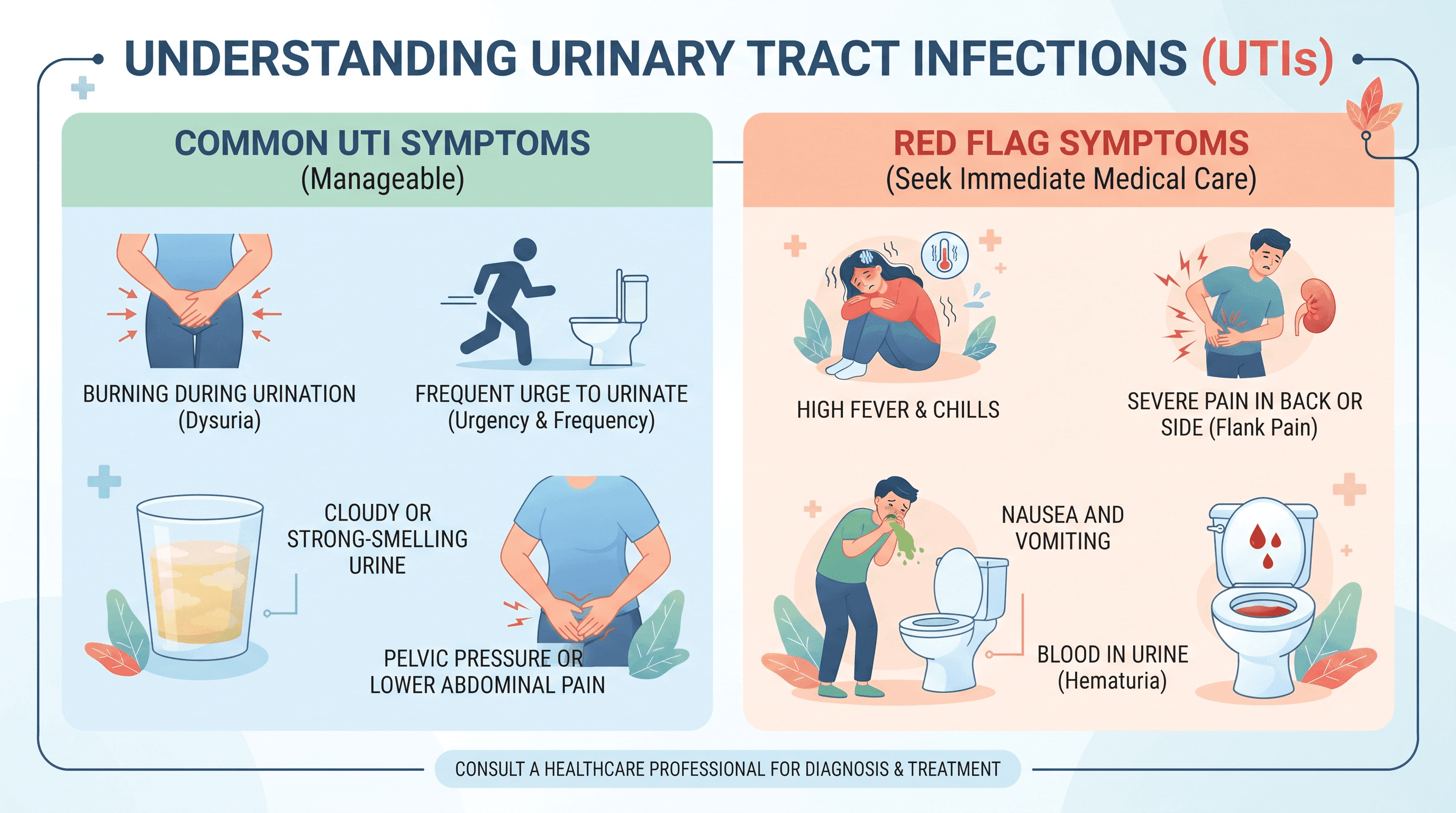 UNDERSTANDING URINARY TRACT INFECTIONS (UTIs)

COMMON UTI SYMPTOMS
(Manageable)

BURNING DURING URINATION
(Dysuria)

FREQUENT URGE TO URINATE
(Urgency & Frequency)

CLOUDY OR STRONG-SMELLING URINE

PELVIC PRESSURE OR LOWER ABDOMINAL PAIN

RED FLAG SYMPTOMS
(Seek Immediate Medical Care)

HIGH FEVER & CHILLS

SEVERE PAIN IN BACK OR SIDE (Flank Pain)

NAUSEA AND VOMITING

BLOOD IN URINE
(Hematuria)

CONSULT A HEALTHCARE PROFESSIONAL FOR DIAGNOSIS & TREATMENT